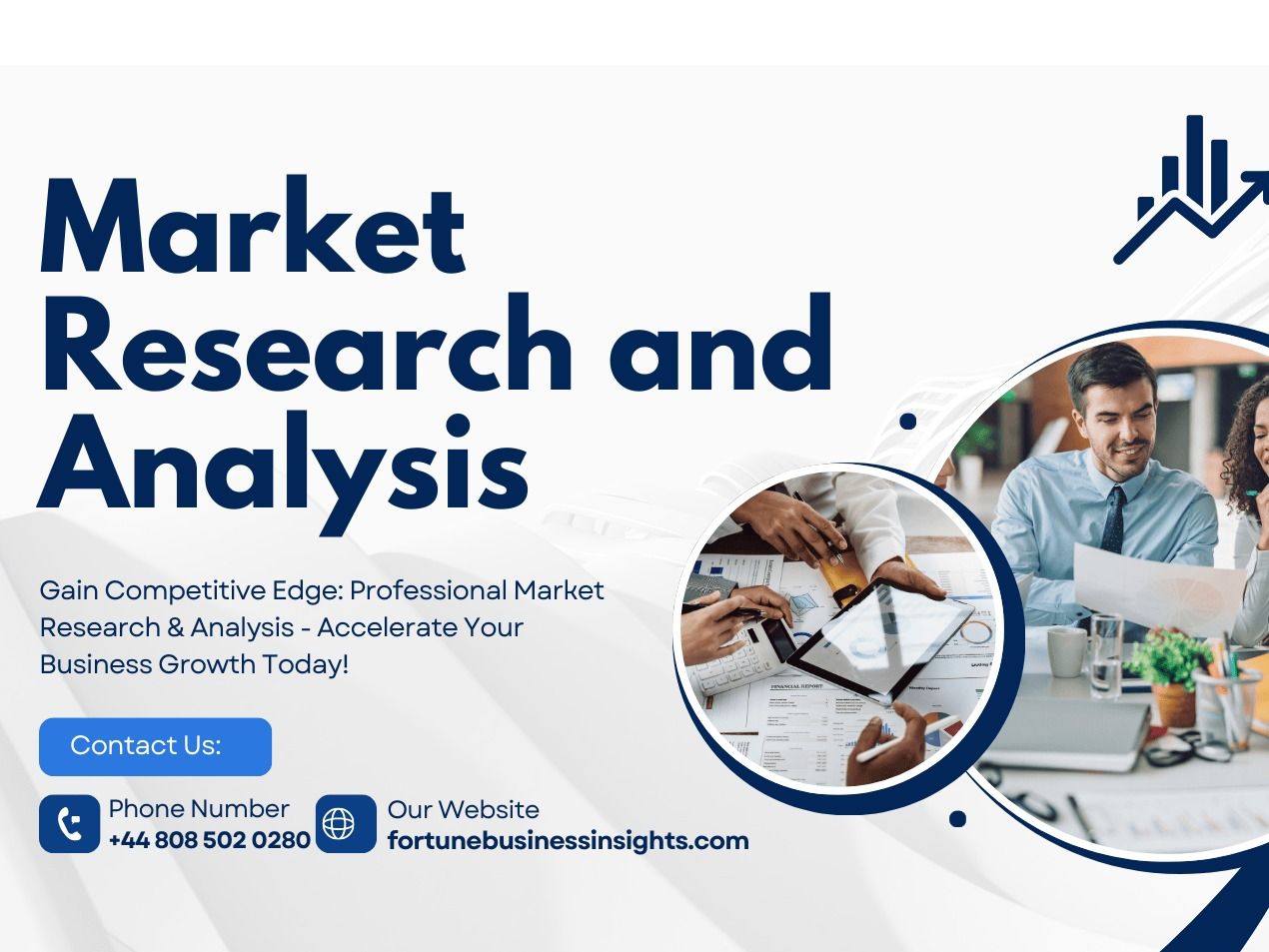 Market Research and Analysis

Gain Competitive Edge: Professional Market Research & Analysis - Accelerate Your Business Growth Today!

Contact Us:

Phone Number
+44 808 502 0280

Our Website
fortunebusinessinsights.com

FINANCIAL REPORT